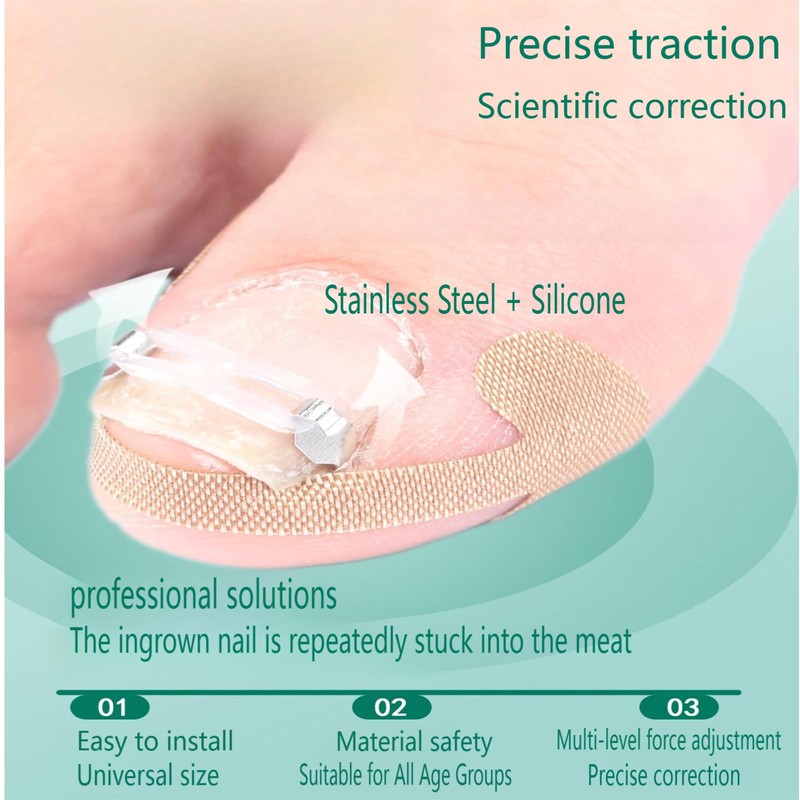 Precise traction
Scientific correction

Stainless Steel + Silicone

professional solutions
The ingrown nail is repeatedly stuck into the meat

01
Easy to install
Universal size

02
Material safety
Suitable for All Age Groups

03
Multi-level force adjustment
Precise correction